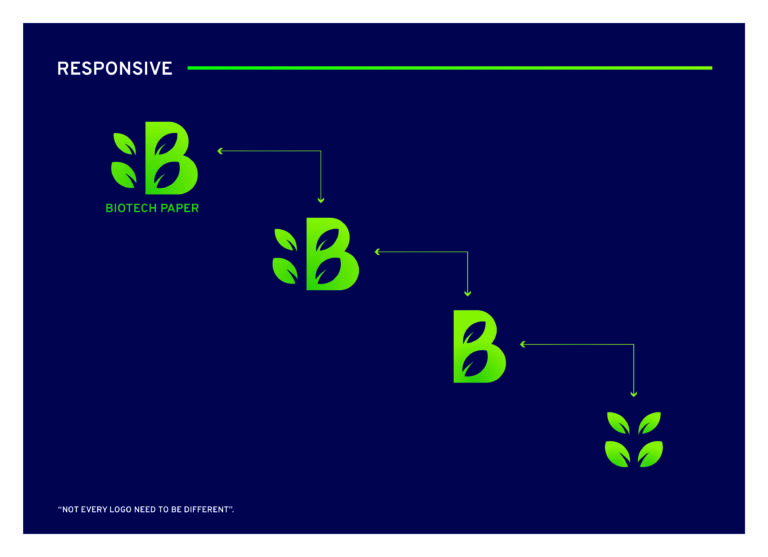 RESPONSIVE

B
BIOTECH PAPER

B

B

"NOT EVERY LOGO NEED TO BE DIFFERENT".